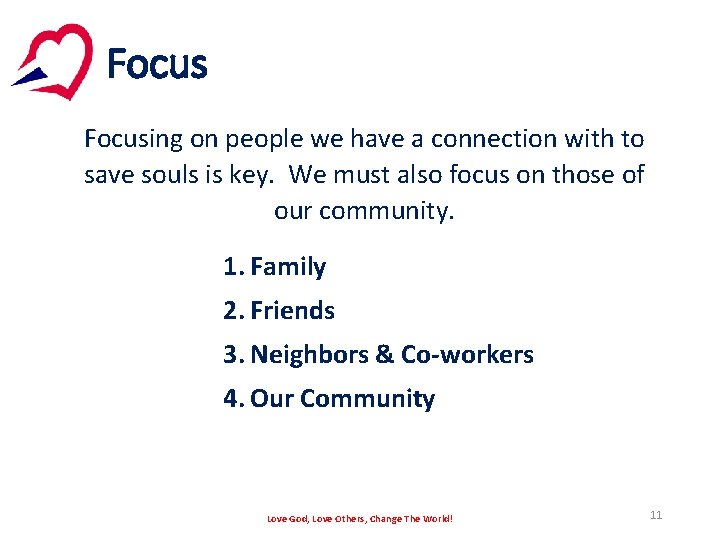 Focus

Focusing on people we have a connection with to save souls is key. We must also focus on those of our community.

1. Family
2. Friends
3. Neighbors & Co-workers
4. Our Community

Love God, Love Others, Change The World!

11